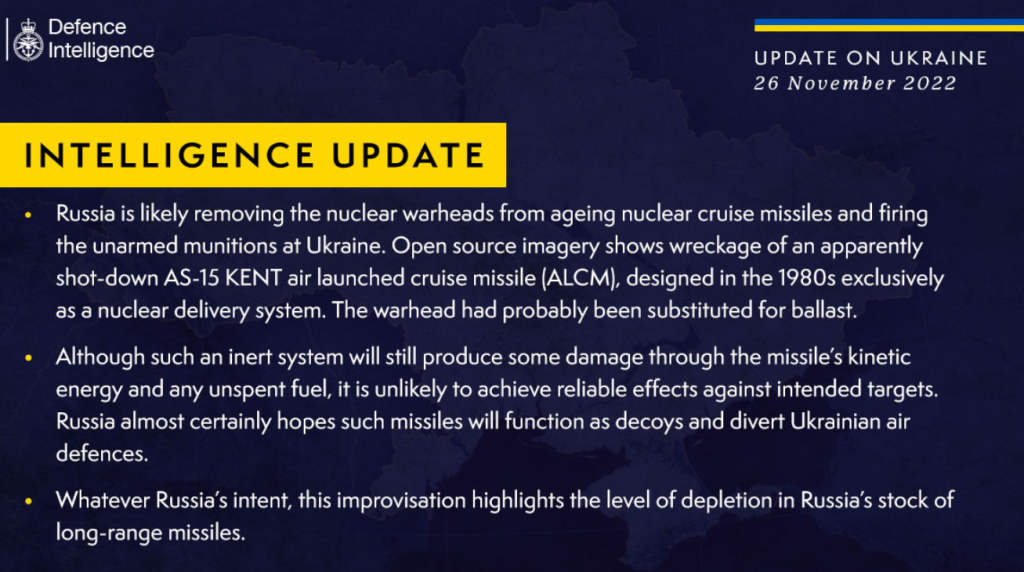 Defence Intelligence

UPDATE ON UKRAINE
26 November 2022

INTELLIGENCE UPDATE

• Russia is likely removing the nuclear warheads from ageing nuclear cruise missiles and firing the unarmed munitions at Ukraine. Open source imagery shows wreckage of an apparently shot-down AS-15 KENT air launched cruise missile (ALCM), designed in the 1980s exclusively as a nuclear delivery system. The warhead had probably been substituted for ballast.

• Although such an inert system will still produce some damage through the missile's kinetic energy and any unspent fuel, it is unlikely to achieve reliable effects against intended targets. Russia almost certainly hopes such missiles will function as decoys and divert Ukrainian air defences.

• Whatever Russia's intent, this improvisation highlights the level of depletion in Russia's stock of long-range missiles.